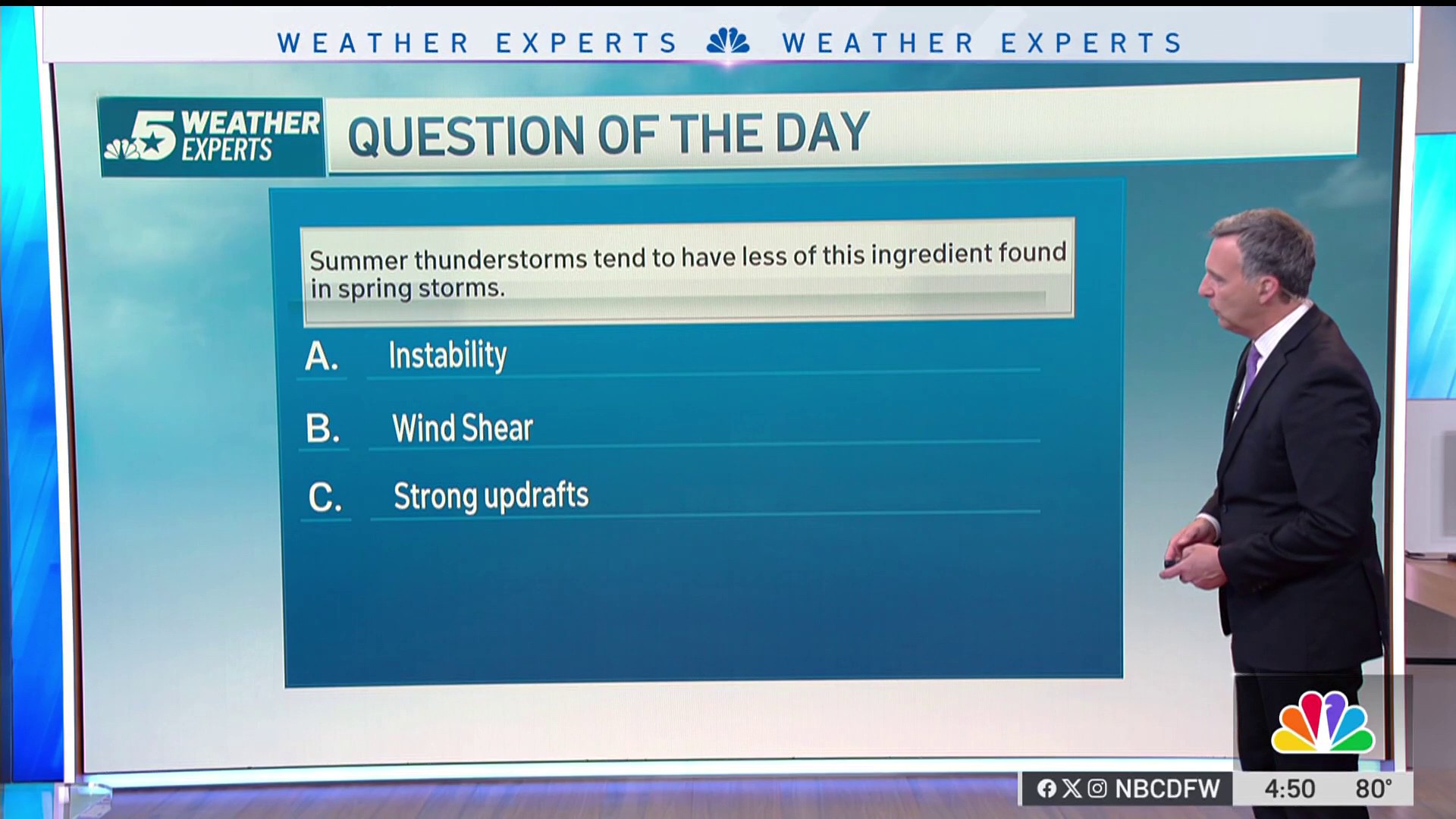 WEATHER EXPERTS WEATHER EXPERTS

5 WEATHER EXPERTS

QUESTION OF THE DAY

Summer thunderstorms tend to have less of this ingredient found in spring storms.

A. Instability

B. Wind Shear

C. Strong updrafts

NBCDFW 4:50 80°